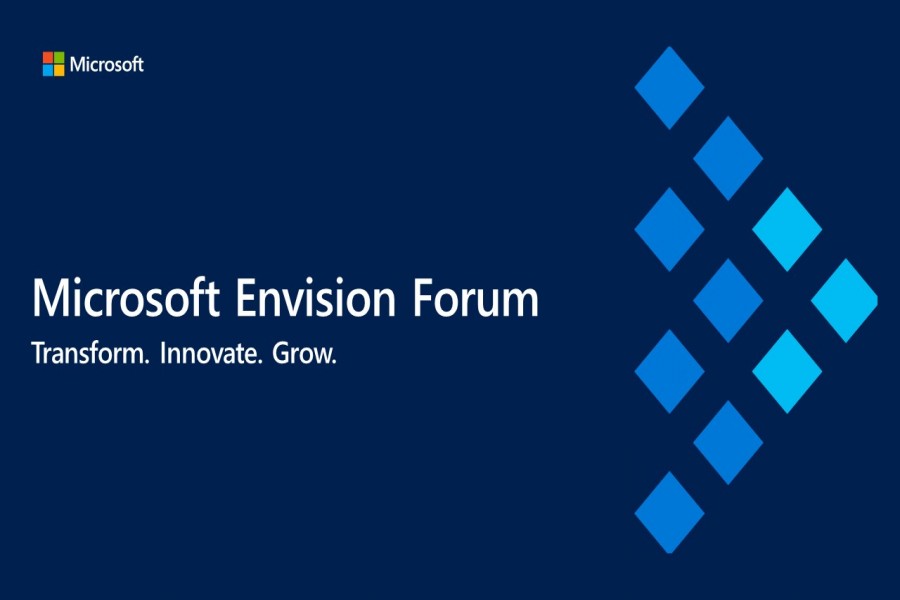 Microsoft

Microsoft Envision Forum

Transform. Innovate. Grow.